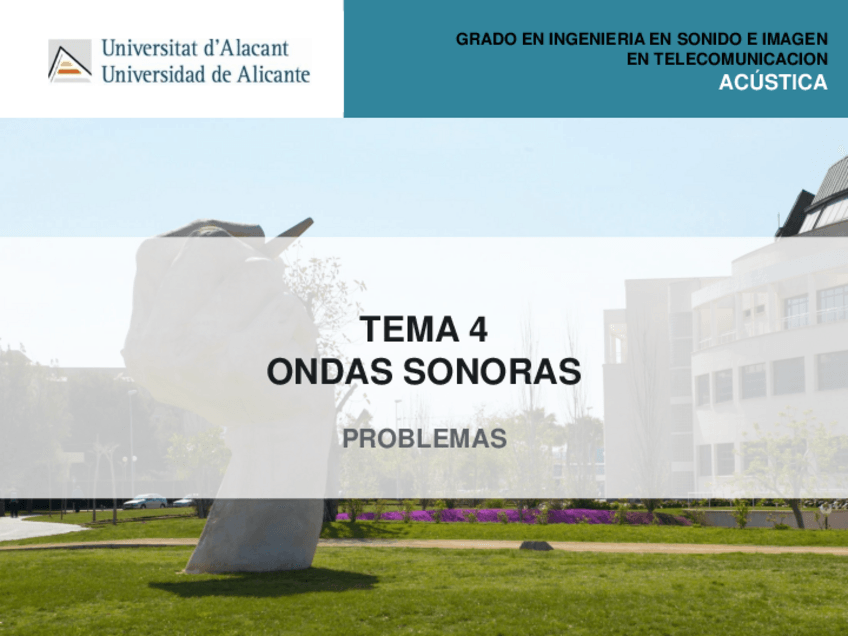 Universitat d'Alacant
Universidad de Alicante

GRADO EN INGENIERIA EN SONIDO E IMAGEN EN TELECOMUNICACION
ACÚSTICA

TEMA 4
ONDAS SONORAS

PROBLEMAS